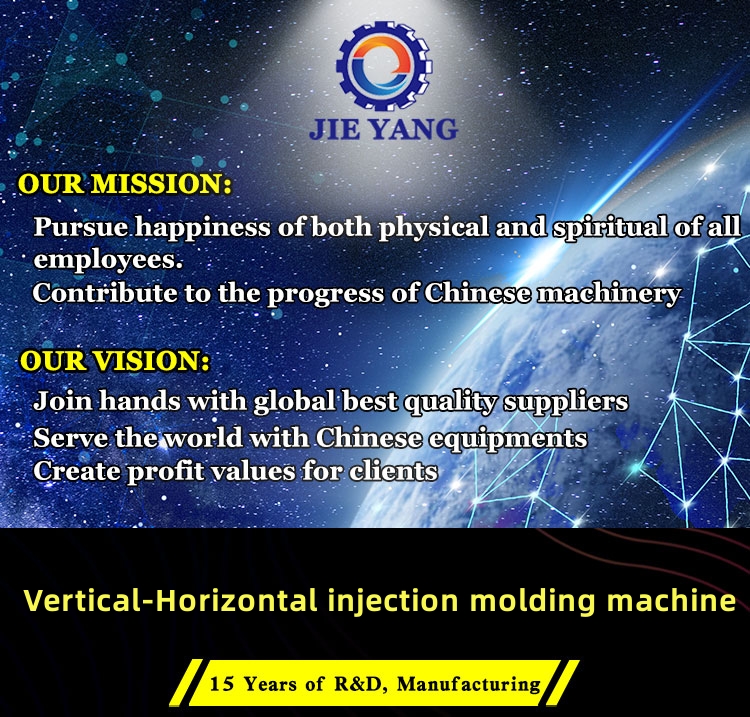 JIE YANG

OUR MISSION:
Pursue happiness of both physical and spiritual of all employees.
Contribute to the progress of Chinese machinery

OUR VISION:
Join hands with global best quality suppliers
Serve the world with Chinese equipments
Create profit values for clients

Vertical-Horizontal injection molding machine

15 Years of R&D, Manufacturing